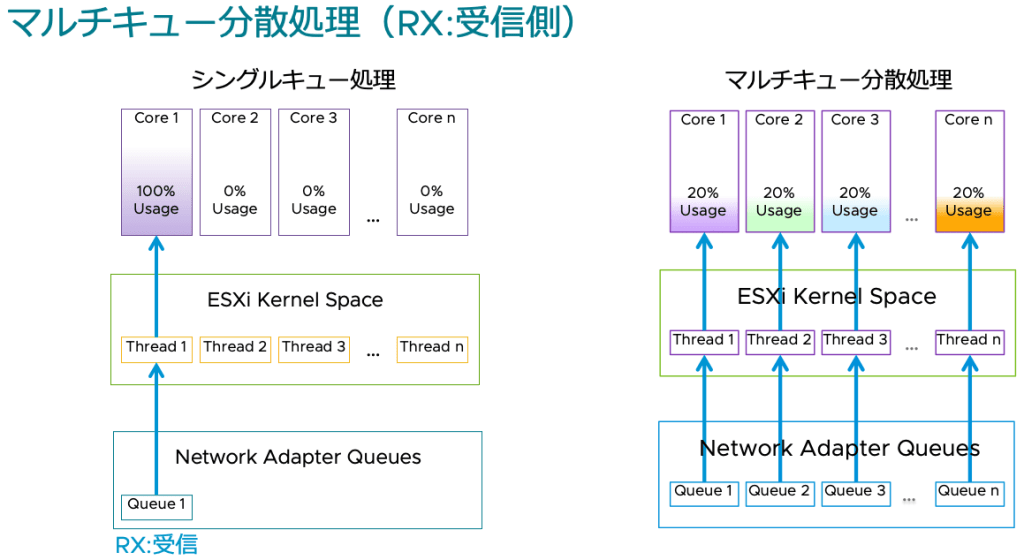 マルチキュー分散処理（RX:受信側）

シングルキュー処理

Core 1
100% Usage

Core 2
0% Usage

Core 3
0% Usage

...

Core n
0% Usage

ESXi Kernel Space

Thread 1 Thread 2 Thread 3 ... Thread n

Network Adapter Queues

Queue 1

RX:受信

マルチキュー分散処理

Core 1
20% Usage

Core 2
20% Usage

Core 3
20% Usage

...

Core n
20% Usage

ESXi Kernel Space

Thread 1 Thread 2 Thread 3 ... Thread n

Network Adapter Queues

Queue 1 Queue 2 Queue 3 ... Queue n